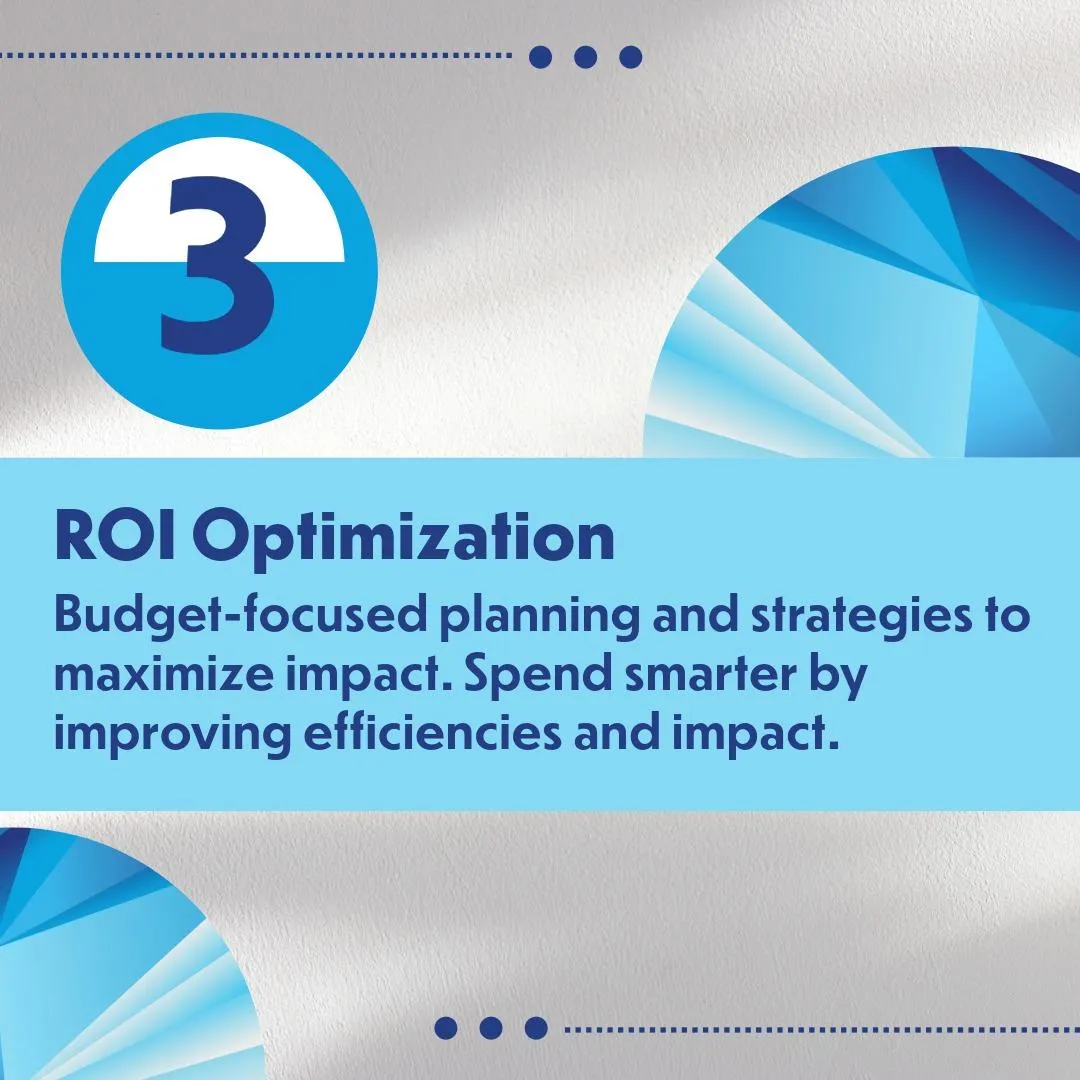 3

ROI Optimization

Budget-focused planning and strategies to maximize impact. Spend smarter by improving efficiencies and impact.